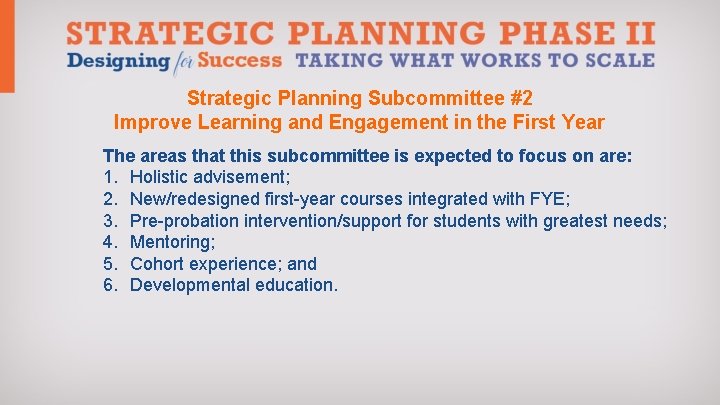 STRATEGIC PLANNING PHASE II
Designing for Success TAKING WHAT WORKS TO SCALE

Strategic Planning Subcommittee #2
Improve Learning and Engagement in the First Year

The areas that this subcommittee is expected to focus on are:
1. Holistic advisement;
2. New/redesigned first-year courses integrated with FYE;
3. Pre-probation intervention/support for students with greatest needs;
4. Mentoring;
5. Cohort experience; and
6. Developmental education.